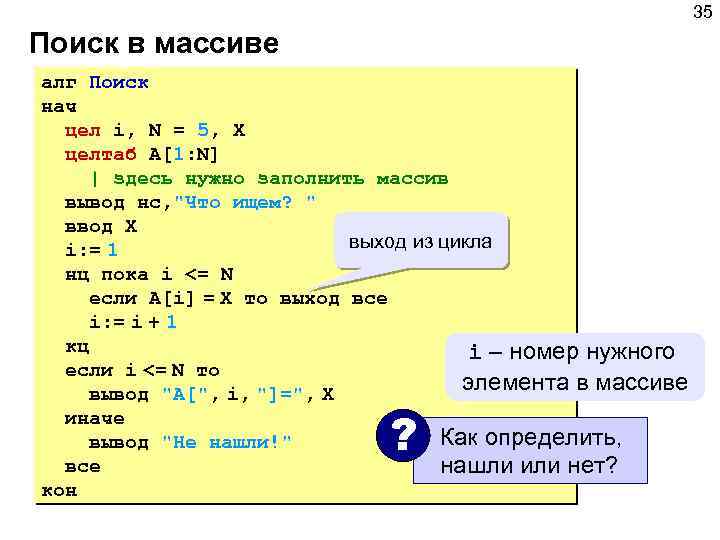 35

Поиск в массиве

алг Поиск
нач
цел i, N = 5, X
целтаб A[1:N]
| здесь нужно заполнить массив
вывод нс,"Что ищем? "
ввод X
i:= 1
нц пока i <= N
если A[i] = X то выход все
i:= i + 1
кц
если i <= N то
вывод "A[", i, "]=", X
иначе
вывод "Не нашли!"
все
кон

выход из цикла

i – номер нужного элемента в массиве

?

Как определить, нашли или нет?